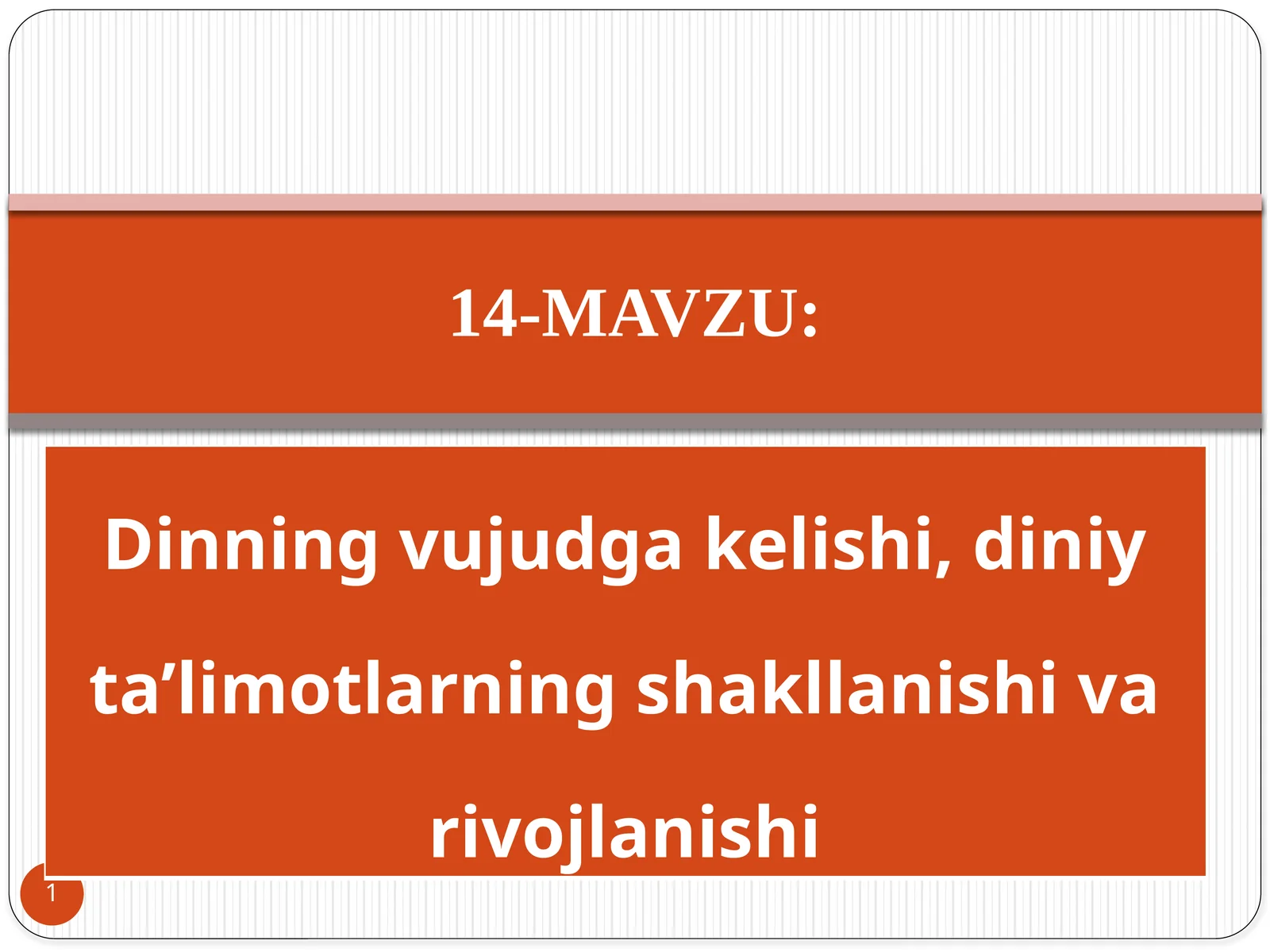 14-MAVZU:

Dinning vujudga kelishi, diniy ta’limotlarning shakllanishi va rivojlanishi

1